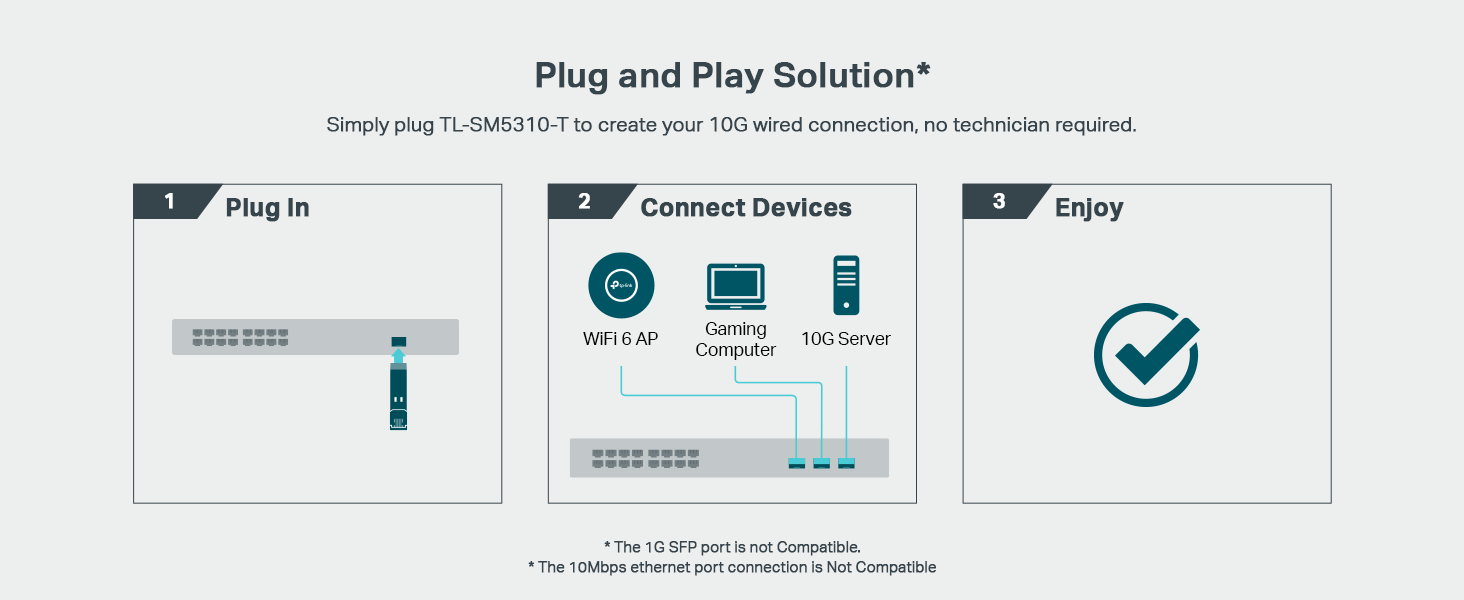 Plug and Play Solution*

Simply plug TL-SM5310-T to create your 10G wired connection, no technician required.

1 Plug In

2 Connect Devices

tp-link

WiFi 6 AP

Gaming Computer

10G Server

3 Enjoy

* The 1G SFP port is not Compatible.
* The 10Mbps ethernet port connection is Not Compatible